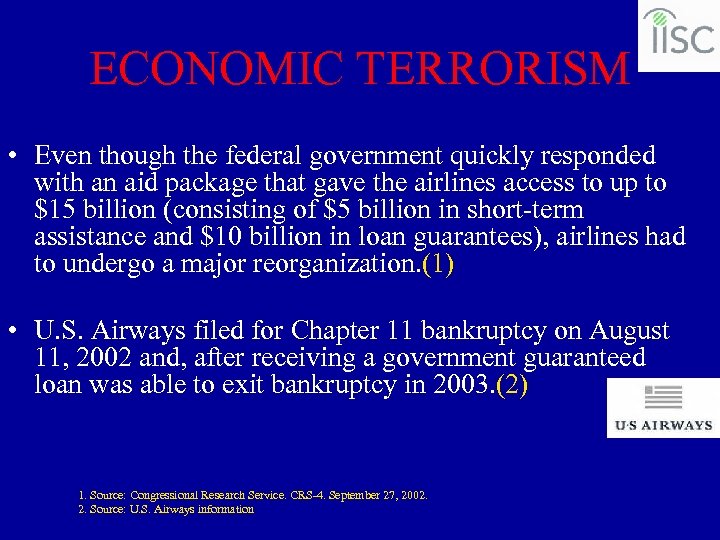 IISC

ECONOMIC TERRORISM

• Even though the federal government quickly responded with an aid package that gave the airlines access to up to \$15 billion (consisting of \$5 billion in short-term assistance and \$10 billion in loan guarantees), airlines had to undergo a major reorganization.(1)

• U.S. Airways filed for Chapter 11 bankruptcy on August 11, 2002 and, after receiving a government guaranteed loan was able to exit bankruptcy in 2003.(2)

U·S AIRWAYS

1. Source: Congressional Research Service. CRS-4. September 27, 2002.
2. Source: U.S. Airways information